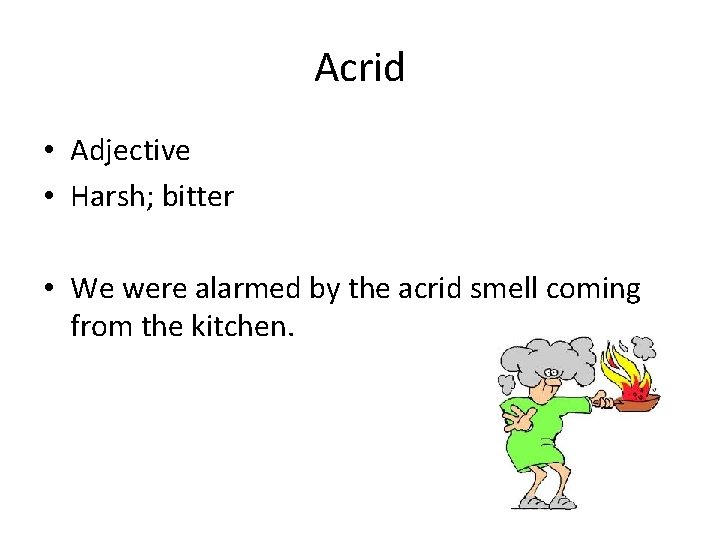 Acrid

• Adjective
• Harsh; bitter

• We were alarmed by the acrid smell coming from the kitchen.